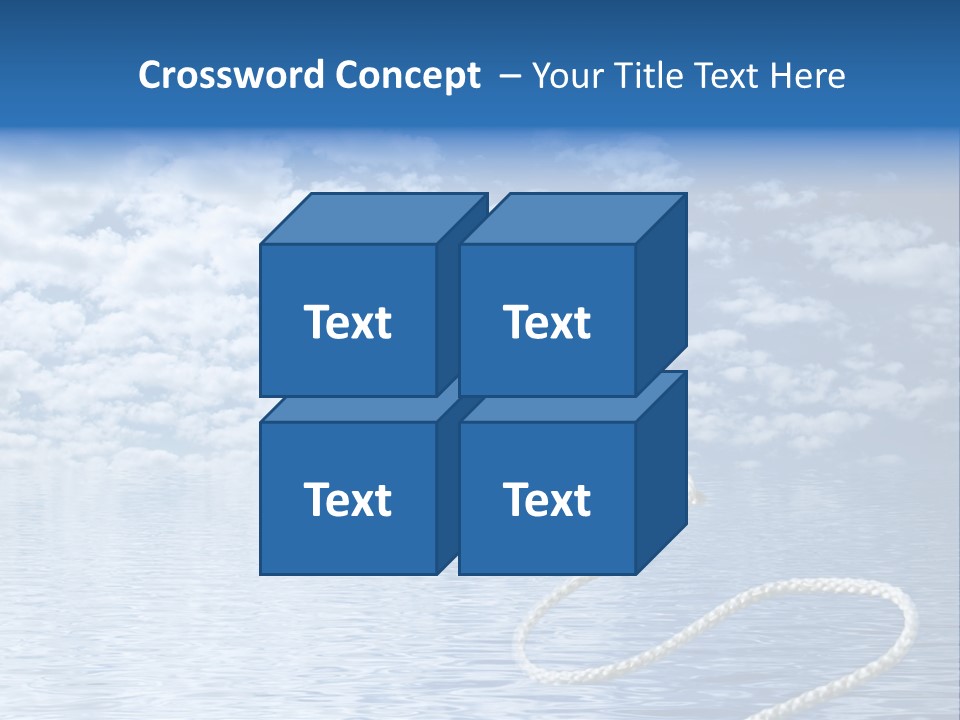 Crossword Concept – Your Title Text Here

Text

Text

Text

Text